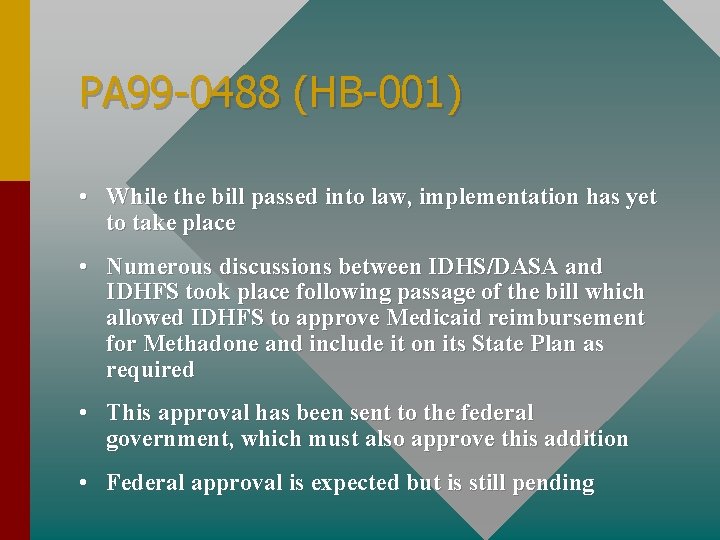 PA99-0488 (HB-001)

• While the bill passed into law, implementation has yet to take place

• Numerous discussions between IDHS/DASA and IDHFS took place following passage of the bill which allowed IDHFS to approve Medicaid reimbursement for Methadone and include it on its State Plan as required

• This approval has been sent to the federal government, which must also approve this addition

• Federal approval is expected but is still pending